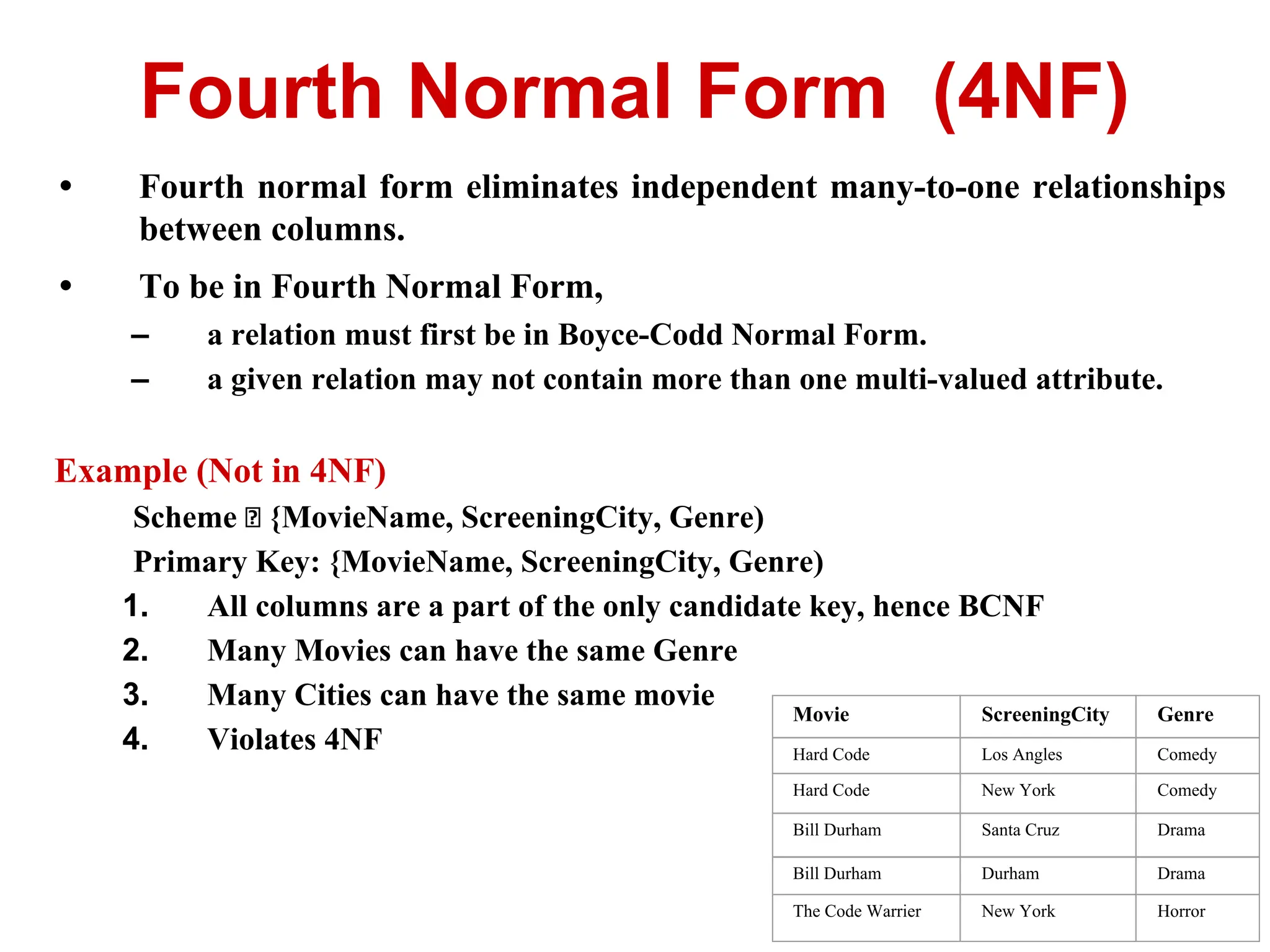 Fourth Normal Form (4NF)

• Fourth normal form eliminates independent many-to-one relationships between columns.

• To be in Fourth Normal Form,
– a relation must first be in Boyce-Codd Normal Form.
– a given relation may not contain more than one multi-valued attribute.

Example (Not in 4NF)
Scheme ⍰ {MovieName, ScreeningCity, Genre)
Primary Key: {MovieName, ScreeningCity, Genre)
1. All columns are a part of the only candidate key, hence BCNF
2. Many Movies can have the same Genre
3. Many Cities can have the same movie
4. Violates 4NF

| Movie | ScreeningCity | Genre |
|---|---|---|
| Hard Code | Los Angles | Comedy |
| Hard Code | New York | Comedy |
| Bill Durham | Santa Cruz | Drama |
| Bill Durham | Durham | Drama |
| The Code Warrier | New York | Horror |